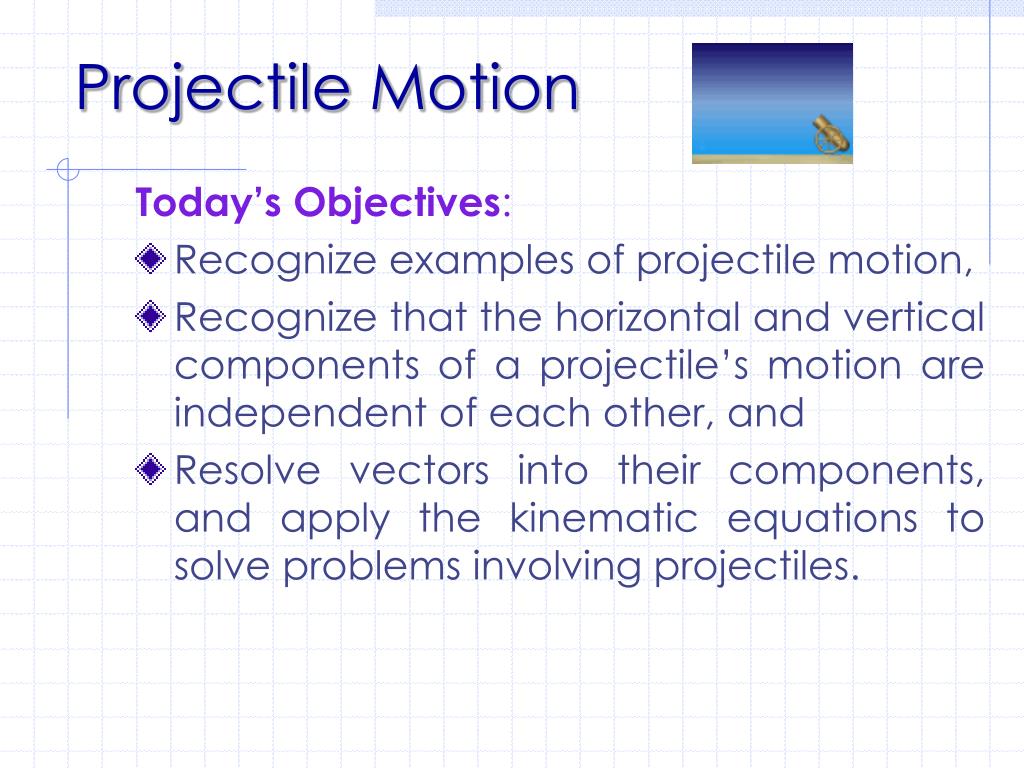 Projectile Motion

Today's Objectives:

Recognize examples of projectile motion,

Recognize that the horizontal and vertical components of a projectile's motion are independent of each other, and

Resolve vectors into their components, and apply the kinematic equations to solve problems involving projectiles.